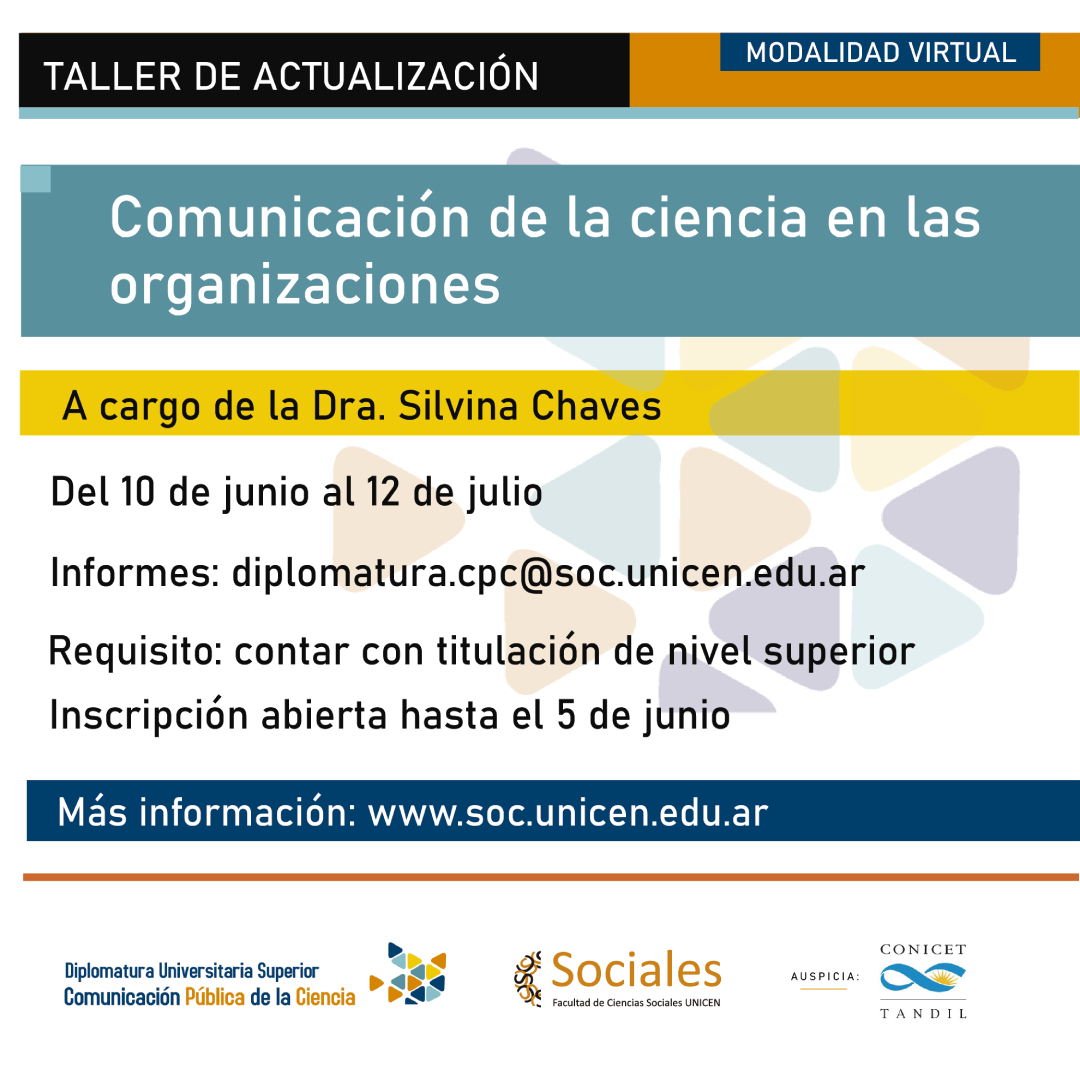 TALLER DE ACTUALIZACIÓN

MODALIDAD VIRTUAL

Comunicación de la ciencia en las organizaciones

A cargo de la Dra. Silvina Chaves

Del 10 de junio al 12 de julio

Informes: diplomatura.cpc@soc.unicen.edu.ar

Requisito: contar con titulación de nivel superior

Inscripción abierta hasta el 5 de junio

Más información: www.soc.unicen.edu.ar

Diplomatura Universitaria Superior
Comunicación Pública de la Ciencia

Sociales
Facultad de Ciencias Sociales UNICEN

AUSPICIA:

CONICET
TANDIL